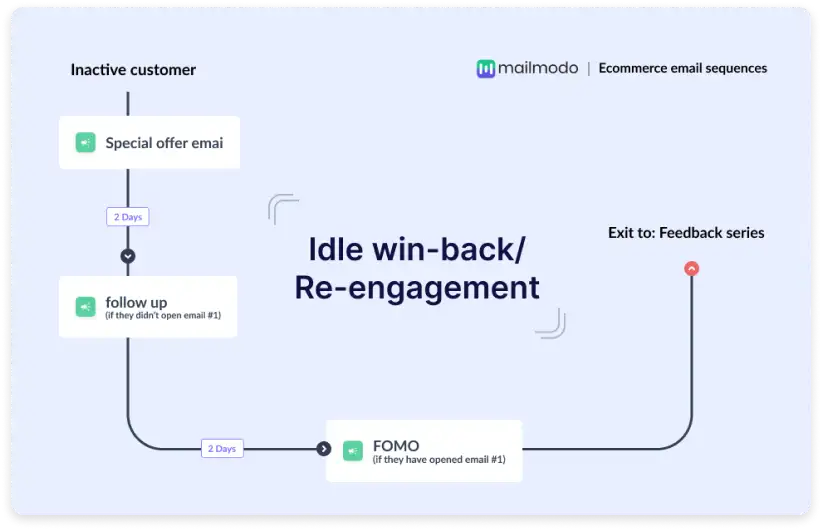 Inactive customer

mailmodo | Ecommerce email sequences

Special offer emai

2 Days

follow up
(if they didn't open email #1)

Idle win-back/
Re-engagement

Exit to: Feedback series

2 Days

FOMO
(if they have opened email #1)